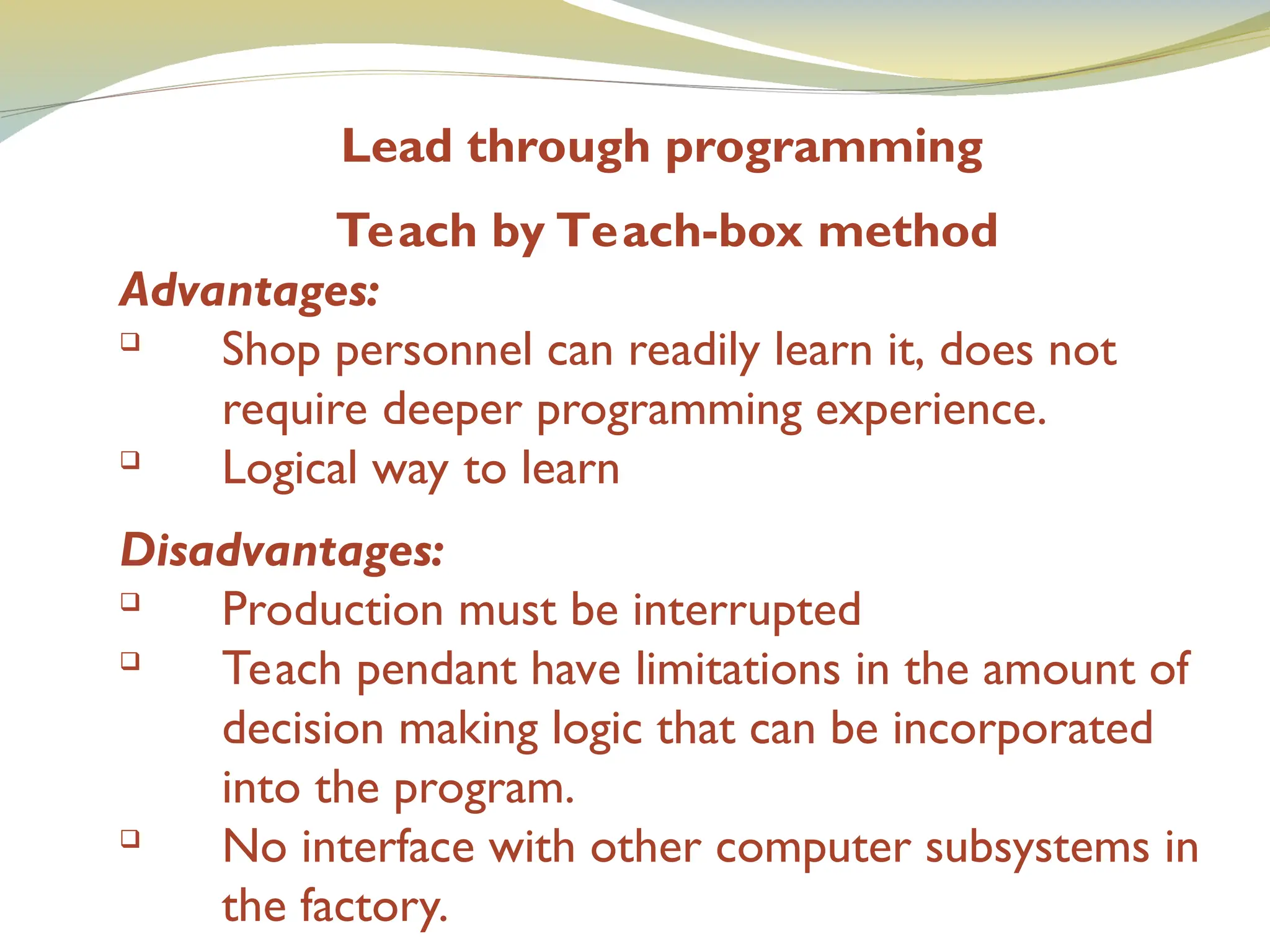 Lead through programming

Teach by Teach-box method

Advantages:

❑ Shop personnel can readily learn it, does not require deeper programming experience.

❑ Logical way to learn

Disadvantages:

❑ Production must be interrupted

❑ Teach pendant have limitations in the amount of decision making logic that can be incorporated into the program.

❑ No interface with other computer subsystems in the factory.